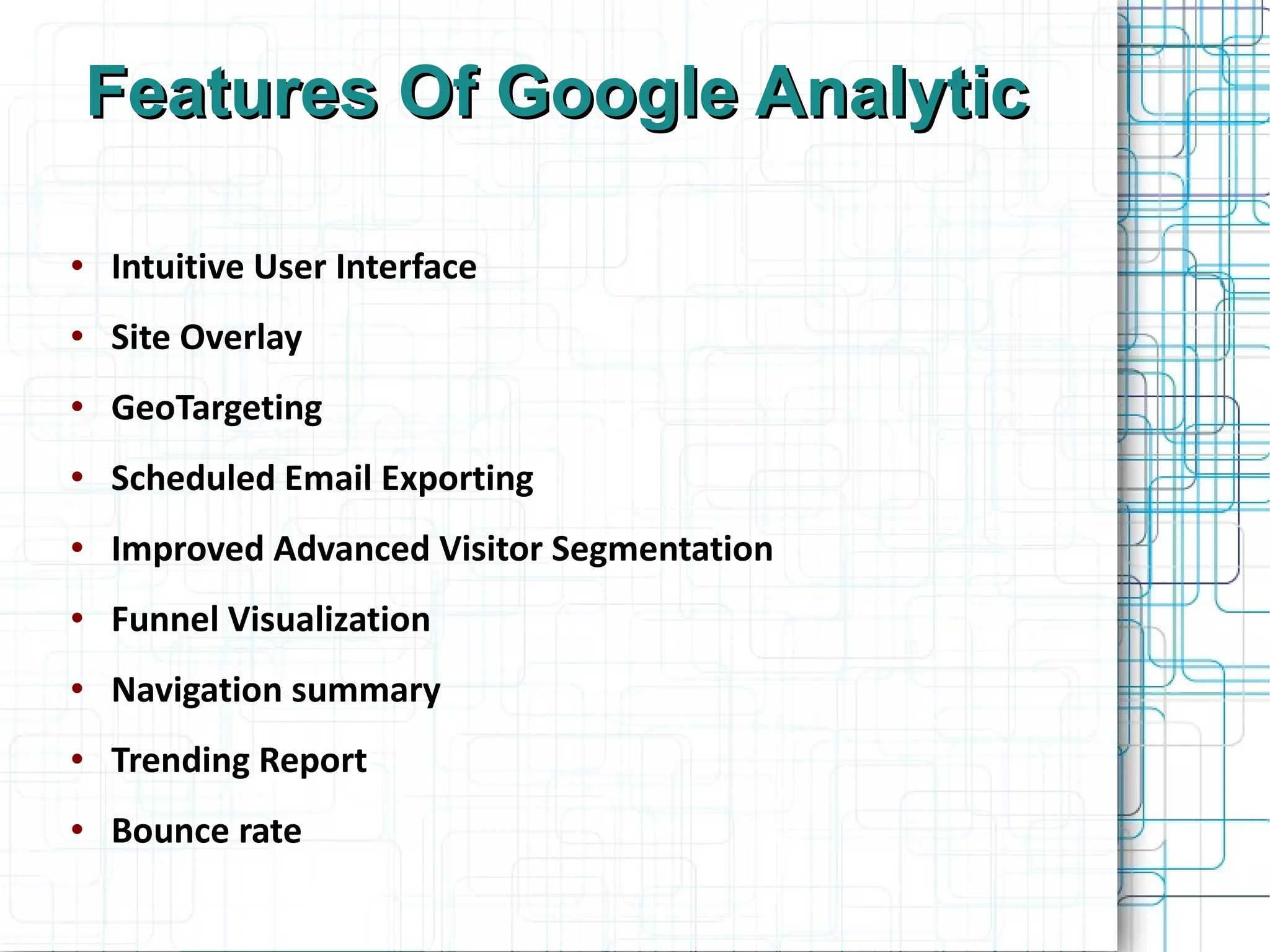 Features Of Google Analytic

• Intuitive User Interface
• Site Overlay
• GeoTargeting
• Scheduled Email Exporting
• Improved Advanced Visitor Segmentation
• Funnel Visualization
• Navigation summary
• Trending Report
• Bounce rate